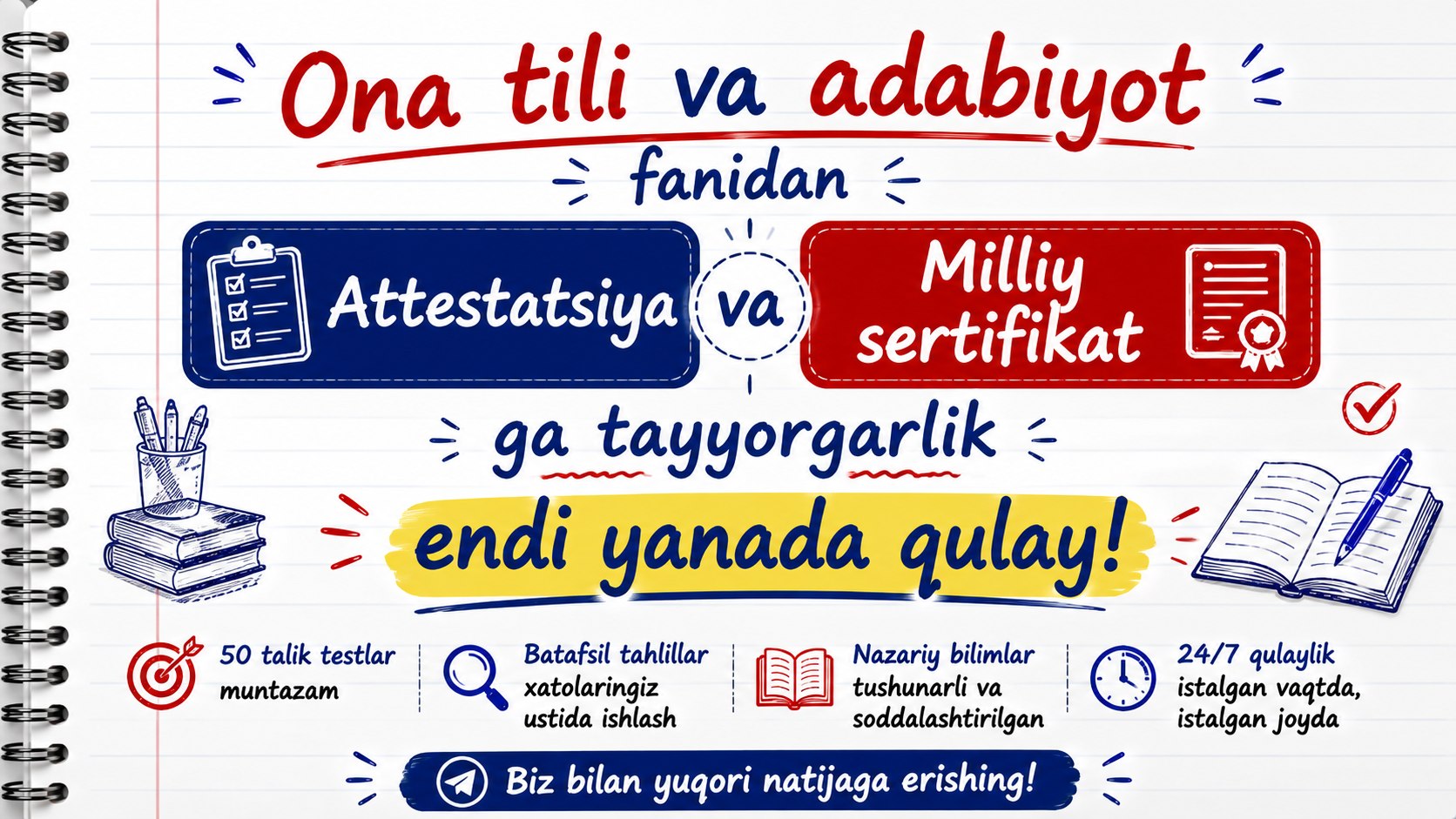 Ona tili va adabiyot

fanidan

Attestatsiya va Milliy sertifikat

ga tayyorgarlik

endi yanada qulay!

50 talik testlar
muntazam

Batafsil tahlillar
xatolaringiz ustida ishlash

Nazariy bilimlar
tushunarli va soddalashtirilgan

24/7 qulaylik
istalgan vaqtda, istalgan joyda

Biz bilan yuqori natijaga erishing!